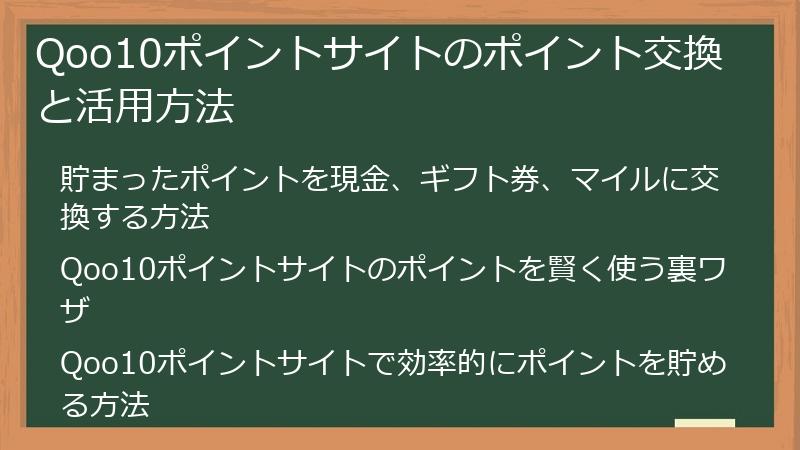 Qoo10ポイントサイトのポイント交換と活用方法

貯まったポイントを現金、ギフト券、マイルに交換する方法

Qoo10ポイントサイトのポイントを賢く使う裏ワザ

Qoo10ポイントサイトで効率的にポイントを貯める方法